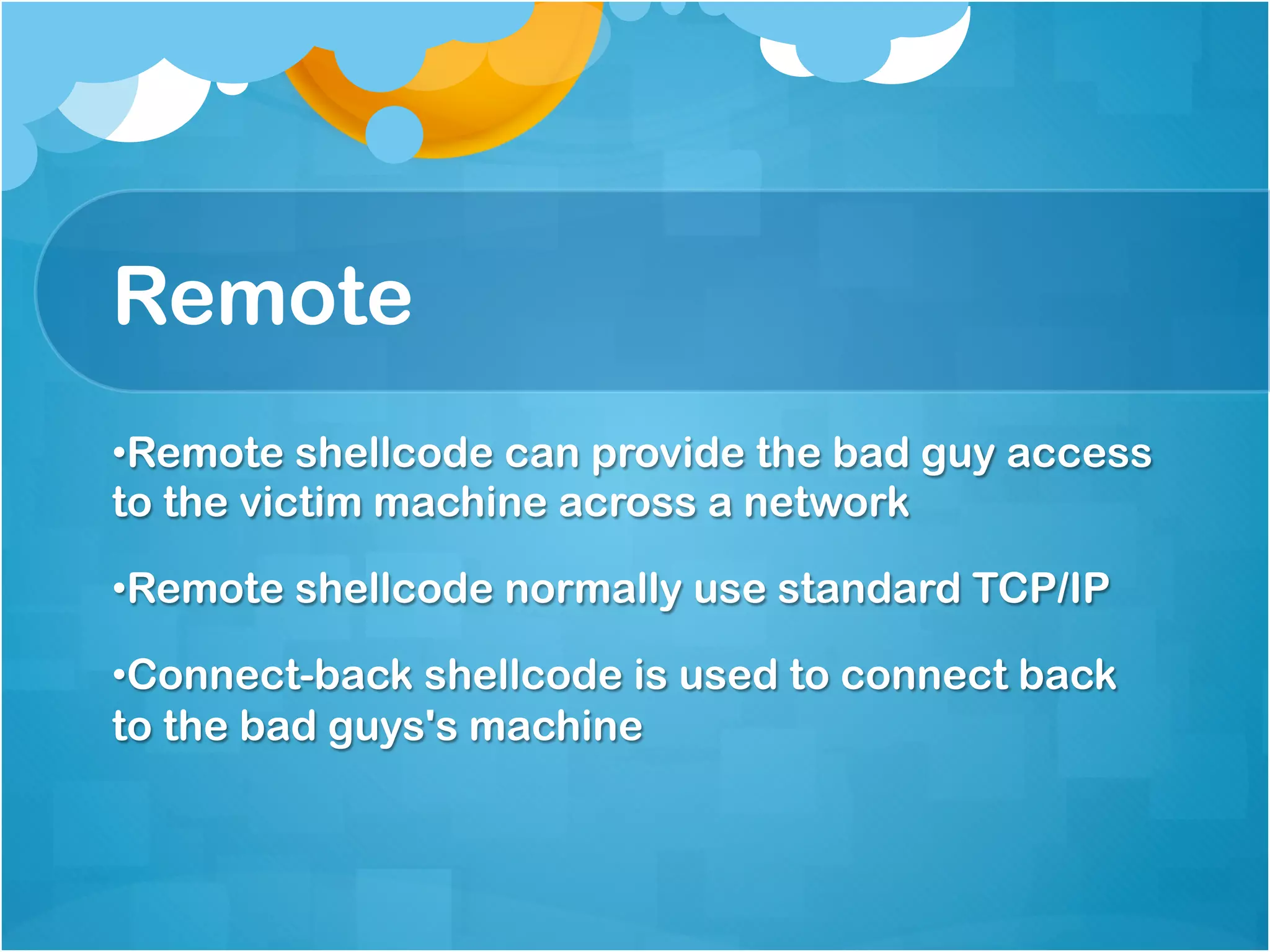 Remote

•Remote shellcode can provide the bad guy access to the victim machine across a network

•Remote shellcode normally use standard TCP/IP

•Connect-back shellcode is used to connect back to the bad guys's machine